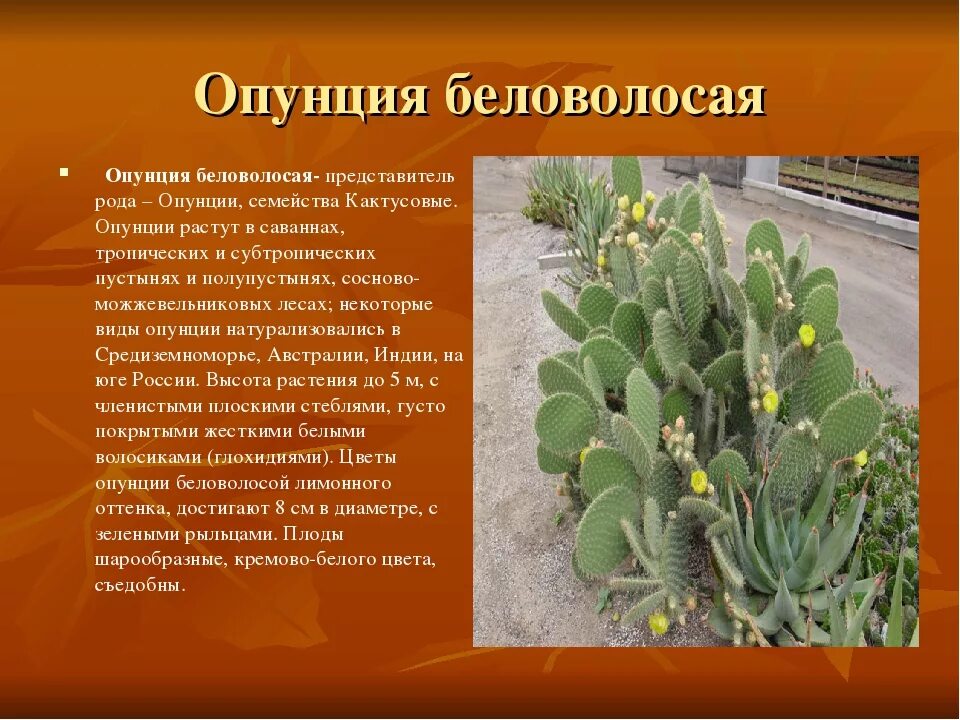 Опунция беловолосая

Опунция беловолосая- представитель рода – Опунции, семейства Кактусовые. Опунции растут в саваннах, тропических и субтропических пустынях и полупустынях, сосново-можжевельниковых лесах; некоторые виды опунции натурализовались в Средиземноморье, Австралии, Индии, на юге России. Высота растения до 5 м, с членистыми плоскими стеблями, густо покрытыми жесткими белыми волосиками (глохидиями). Цветы опунции беловолосой лимонного оттенка, достигают 8 см в диаметре, с зелеными рыльцами. Плоды шарообразные, кремово-белого цвета, съедобны.